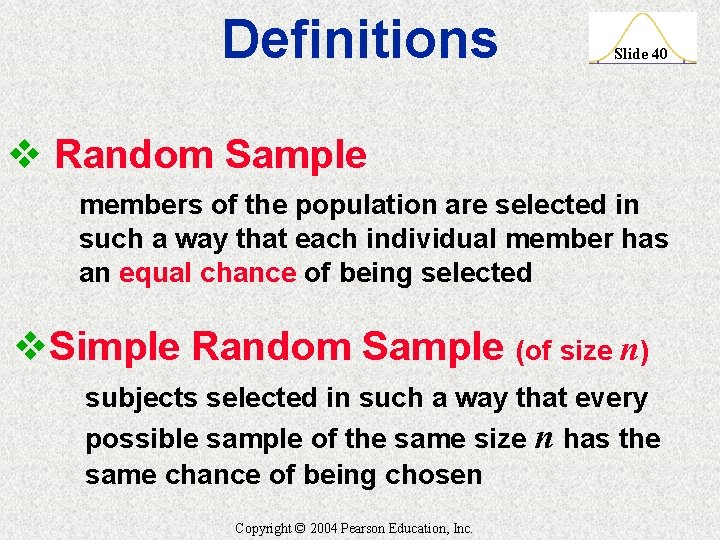 Definitions

Slide 40

❖ Random Sample

members of the population are selected in such a way that each individual member has an equal chance of being selected

❖ Simple Random Sample (of size $n$)

subjects selected in such a way that every possible sample of the same size $n$ has the same chance of being chosen

Copyright © 2004 Pearson Education, Inc.